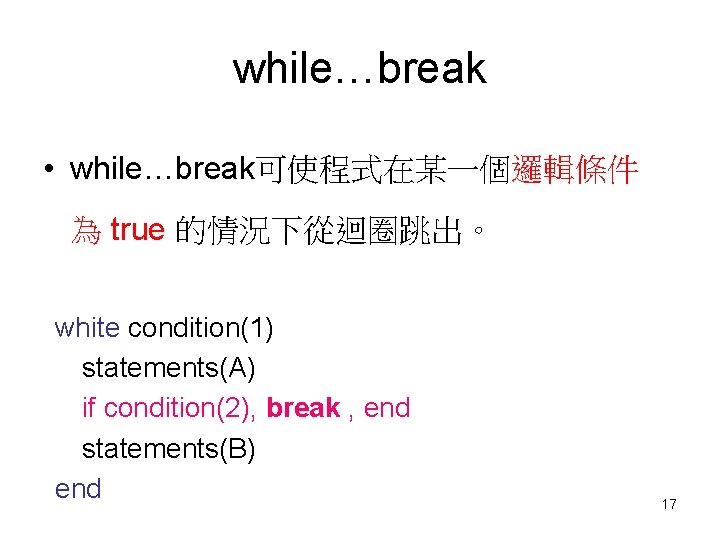 while…break

• while…break可使程式在某一個邏輯條件為 true 的情況下從迴圈跳出。

white condition(1)
statements(A)
if condition(2), break , end
statements(B)
end

17